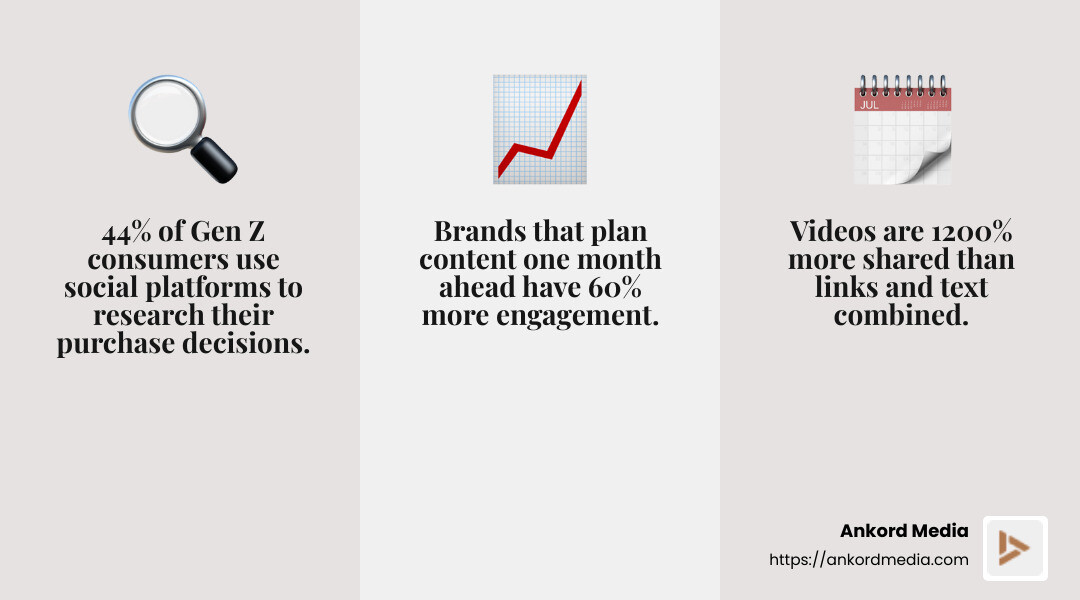 44% of Gen Z consumers use social platforms to research their purchase decisions.

Brands that plan content one month ahead have 60% more engagement.

JUL

Videos are 1200% more shared than links and text combined.

Ankord Media
https://ankordmedia.com